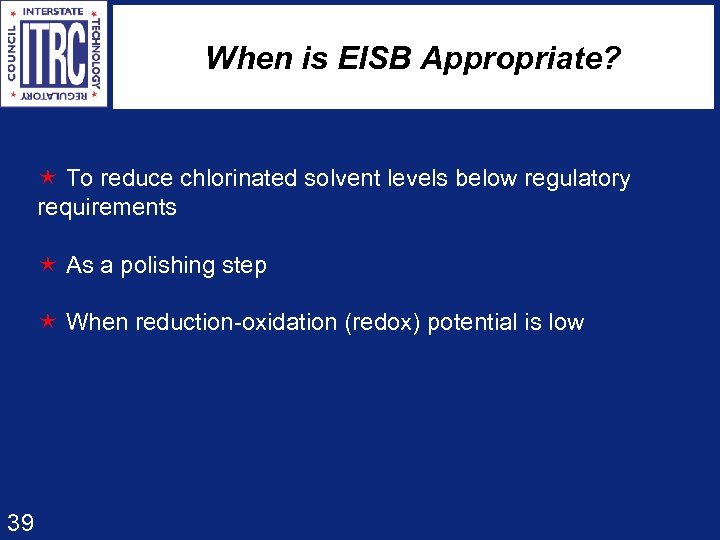 INTERSTATE TECHNOLOGY REGULATORY COUNCIL
ITRC

When is EISB Appropriate?

★ To reduce chlorinated solvent levels below regulatory requirements

★ As a polishing step

★ When reduction-oxidation (redox) potential is low

39